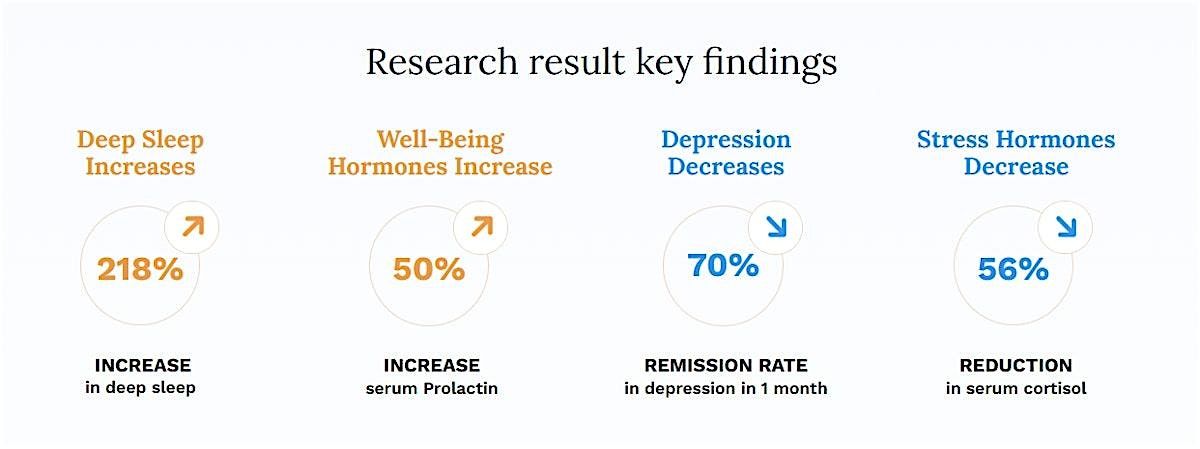 Research result key findings

Deep Sleep Increases

218%

INCREASE
in deep sleep

Well-Being Hormones Increase

50%

INCREASE
serum Prolactin

Depression Decreases

70%

REMISSION RATE
in depression in 1 month

Stress Hormones Decrease

56%

REDUCTION
in serum cortisol